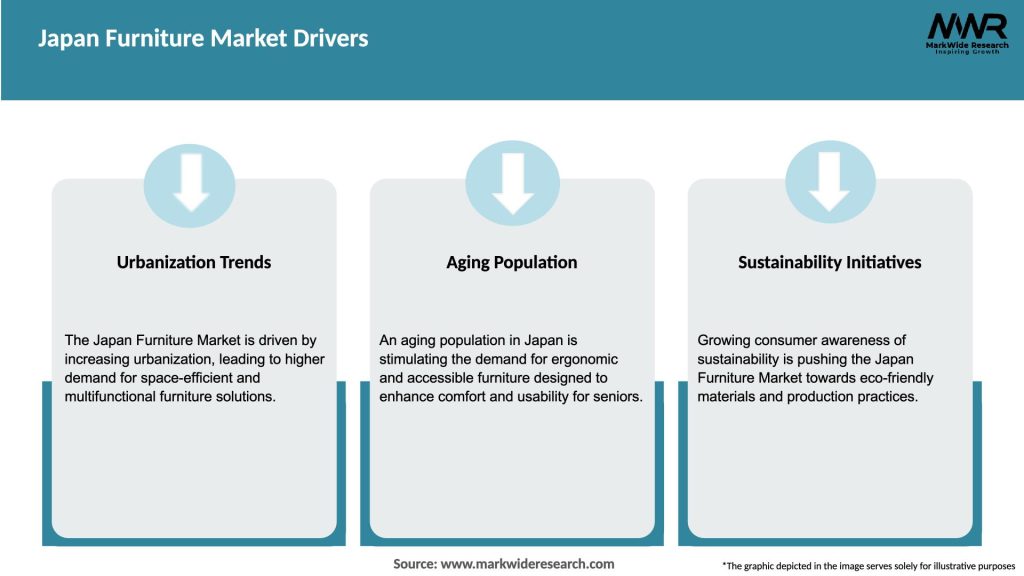 Japan Furniture Market Drivers

MWR
MarkWide Research
Inspiring Growth

Urbanization Trends

The Japan Furniture Market is driven by increasing urbanization, leading to higher demand for space-efficient and multifunctional furniture solutions.

Aging Population

An aging population in Japan is stimulating the demand for ergonomic and accessible furniture designed to enhance comfort and usability for seniors.

Sustainability Initiatives

Growing consumer awareness of sustainability is pushing the Japan Furniture Market towards eco-friendly materials and production practices.

Source: www.markwideresearch.com

*The graphic depicted in the image serves solely for illustrative purposes